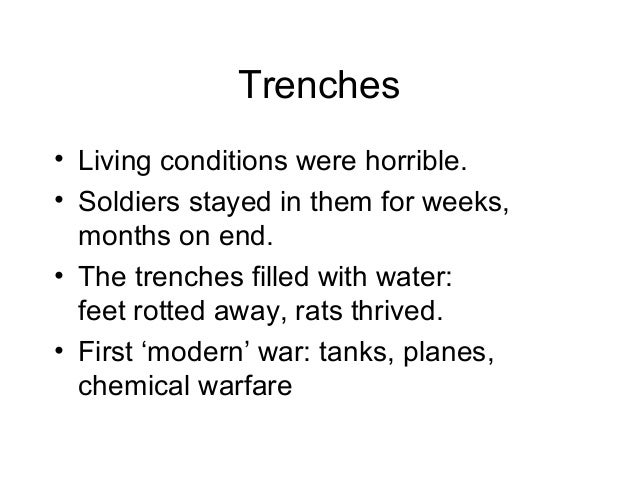 Trenches

• Living conditions were horrible.
• Soldiers stayed in them for weeks, months on end.
• The trenches filled with water: feet rotted away, rats thrived.
• First ‘modern’ war: tanks, planes, chemical warfare